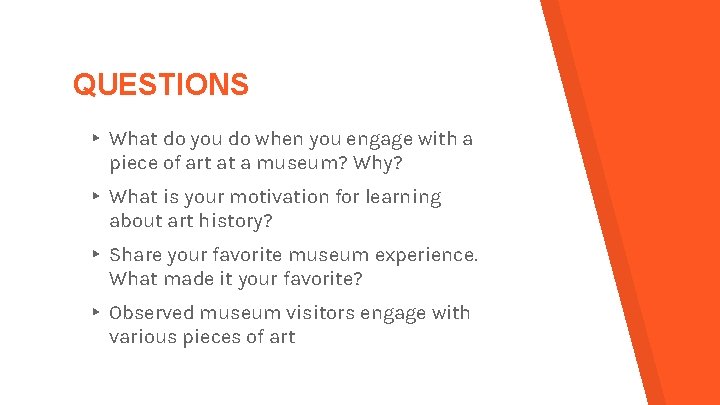 QUESTIONS

▸ What do you do when you engage with a piece of art at a museum? Why?

▸ What is your motivation for learning about art history?

▸ Share your favorite museum experience. What made it your favorite?

▸ Observed museum visitors engage with various pieces of art